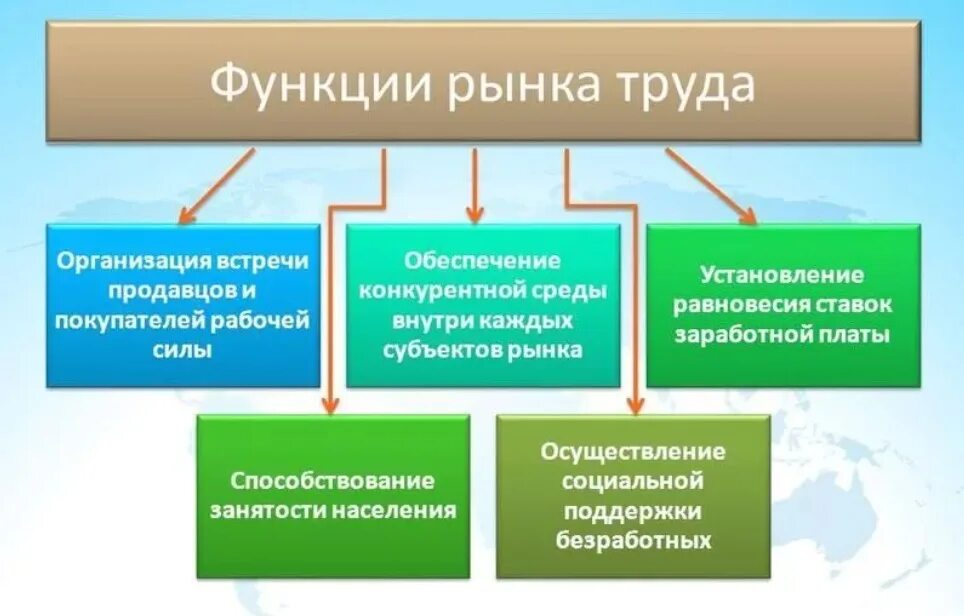 Функции рынка труда

Организация встречи продавцов и покупателей рабочей силы

Обеспечение конкурентной среды внутри каждых субъектов рынка

Установление равновесия ставок заработной платы

Способствование занятости населения

Осуществление социальной поддержки безработных